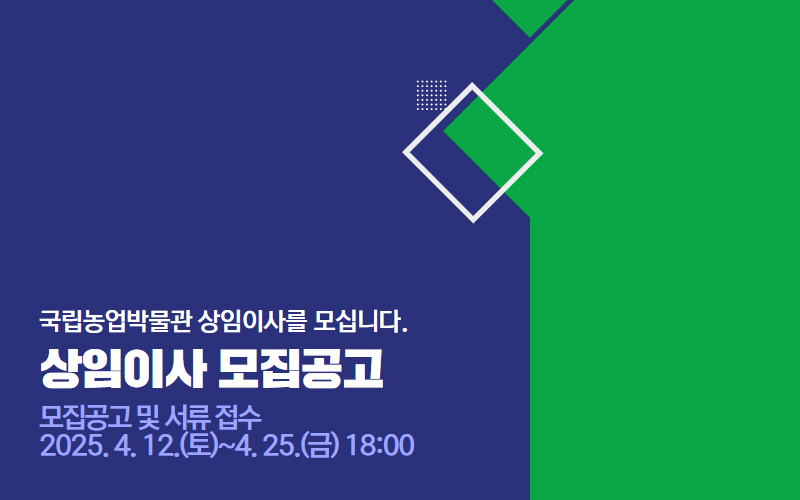 국립농업박물관 상임이사를 모십니다.

상임이사 모집공고

모집공고 및 서류 접수
2025. 4. 12.(토)~4. 25.(금) 18:00